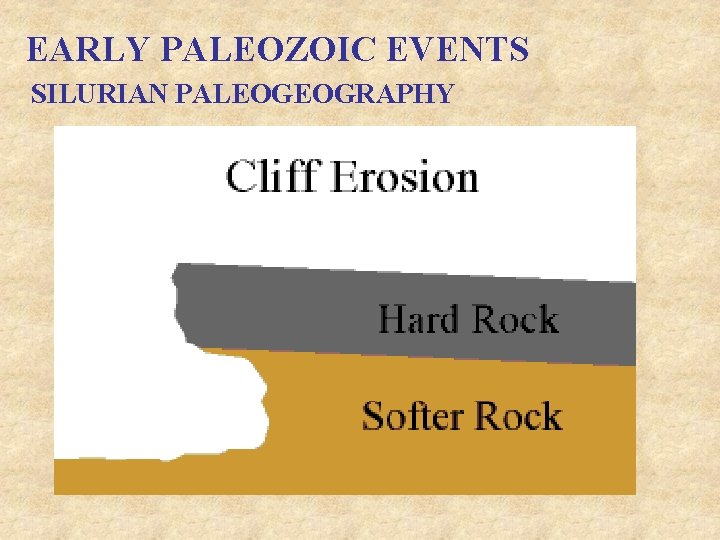 EARLY PALEOZOIC EVENTS

SILURIAN PALEOGEOGRAPHY

Cliff Erosion

Hard Rock

Softer Rock